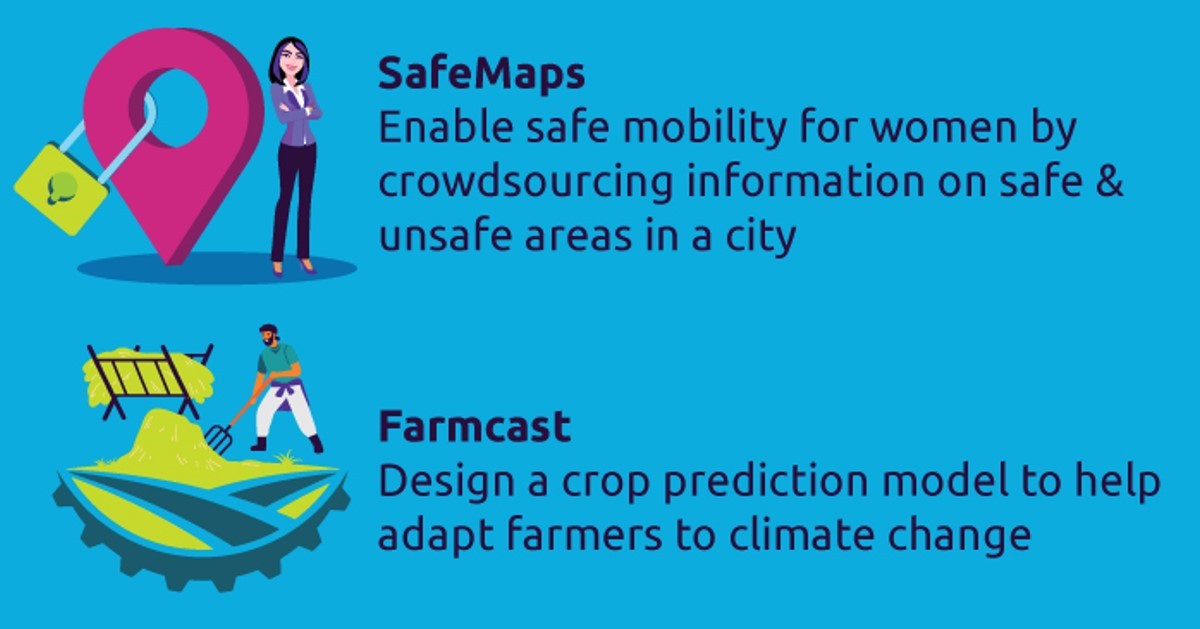 SafeMaps
Enable safe mobility for women by crowdsourcing information on safe & unsafe areas in a city

Farmcast
Design a crop prediction model to help adapt farmers to climate change